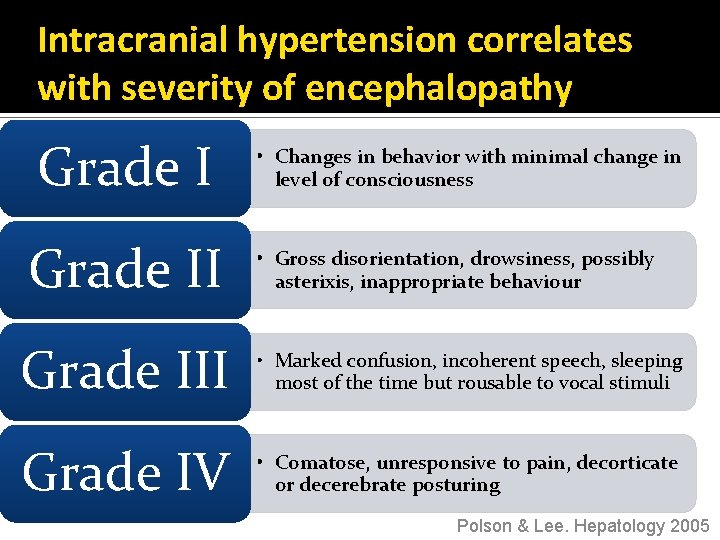 Intracranial hypertension correlates with severity of encephalopathy

Grade I

• Changes in behavior with minimal change in level of consciousness

Grade II

• Gross disorientation, drowsiness, possibly asterixis, inappropriate behaviour

Grade III

• Marked confusion, incoherent speech, sleeping most of the time but rousable to vocal stimuli

Grade IV

• Comatose, unresponsive to pain, decorticate or decerebrate posturing

Polson & Lee. Hepatology 2005